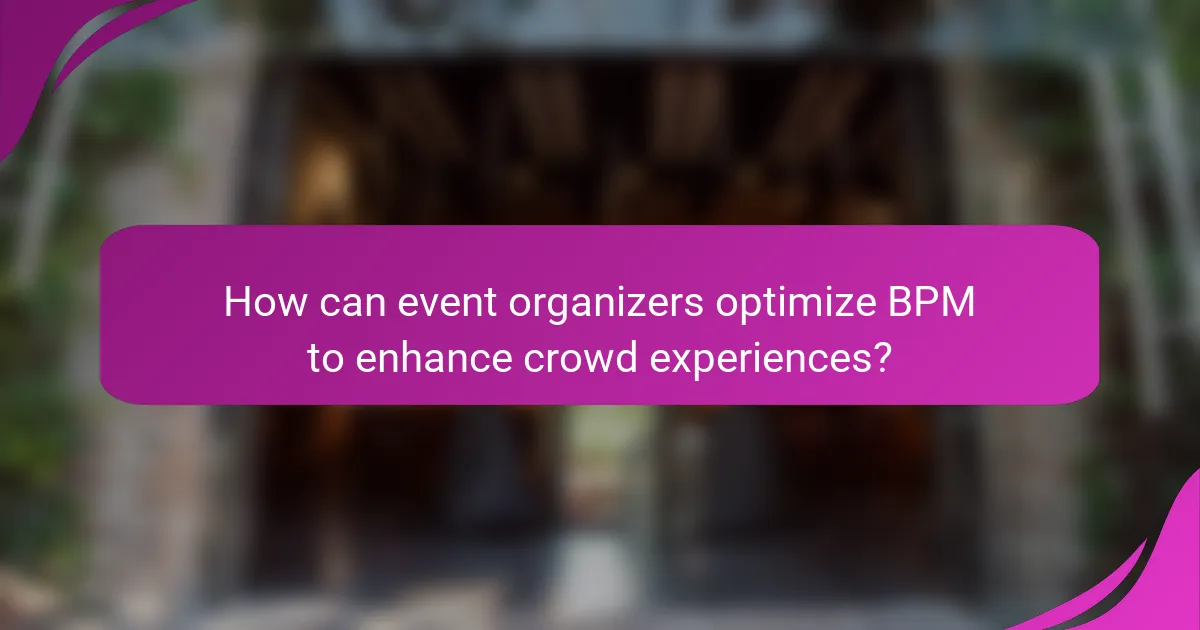 How can event organizers optimize BPM to enhance crowd experiences?